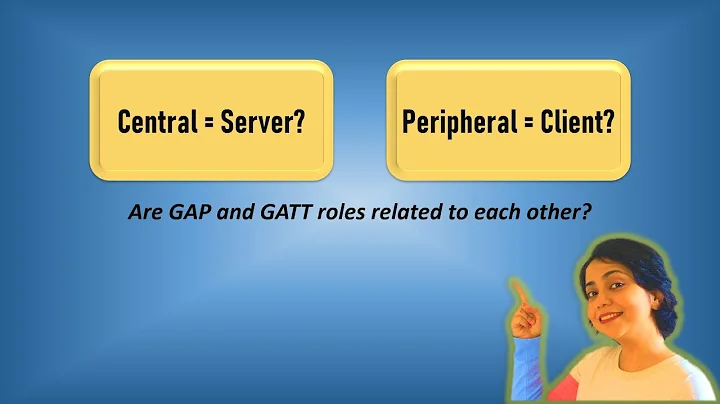 Central = Server?

Peripheral = Client?

Are GAP and GATT roles related to each other?